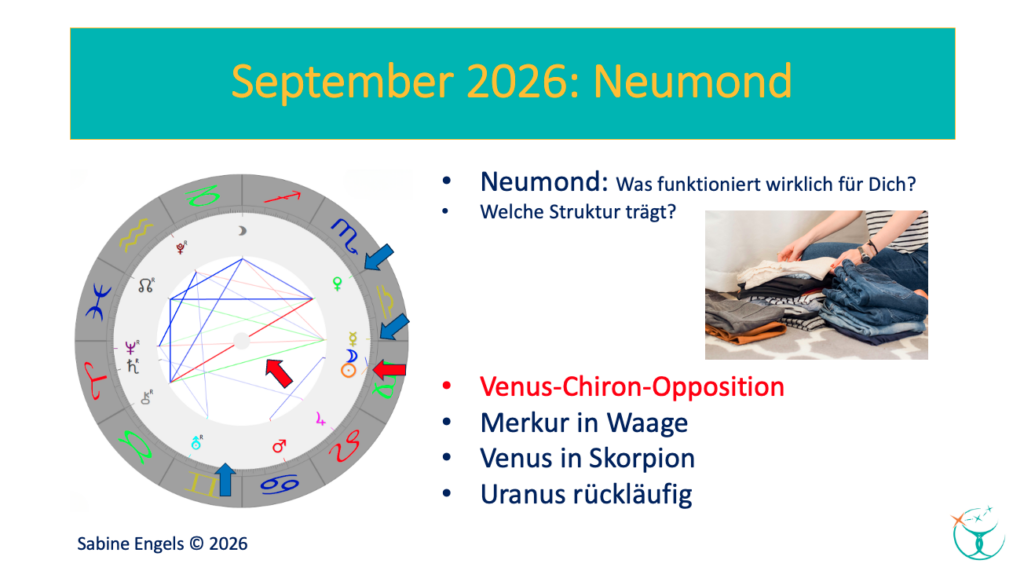 September 2026: Neumond

• Neumond: Was funktioniert wirklich für Dich?
• Welche Struktur trägt?

• Venus-Chiron-Opposition
• Merkur in Waage
• Venus in Skorpion
• Uranus rückläufig

Sabine Engels © 2026